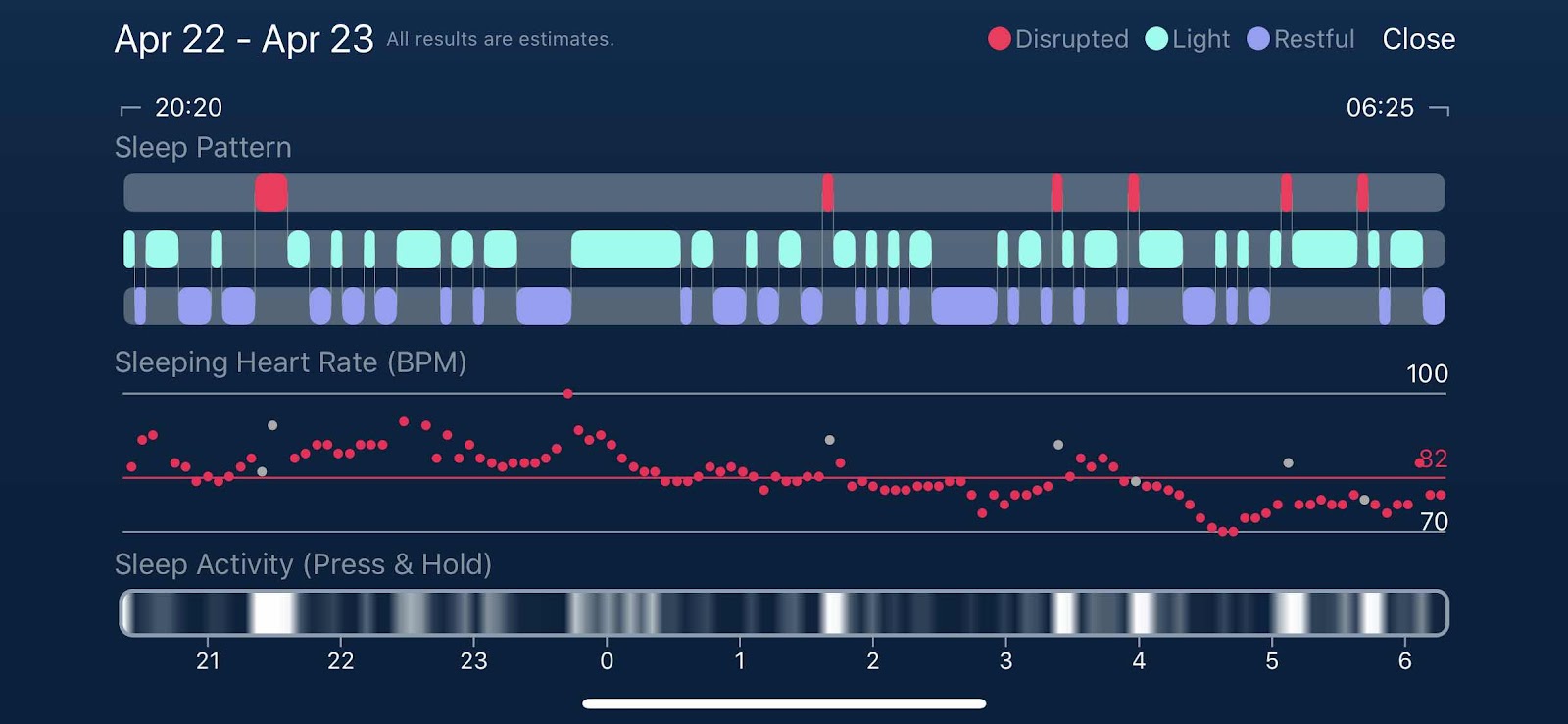 Apr 22 - Apr 23 All results are estimates.

Disrupted Light Restful Close

20:20

06:25

Sleep Pattern

Sleeping Heart Rate (BPM)

100

82

70

Sleep Activity (Press & Hold)

21 22 23 0 1 2 3 4 5 6